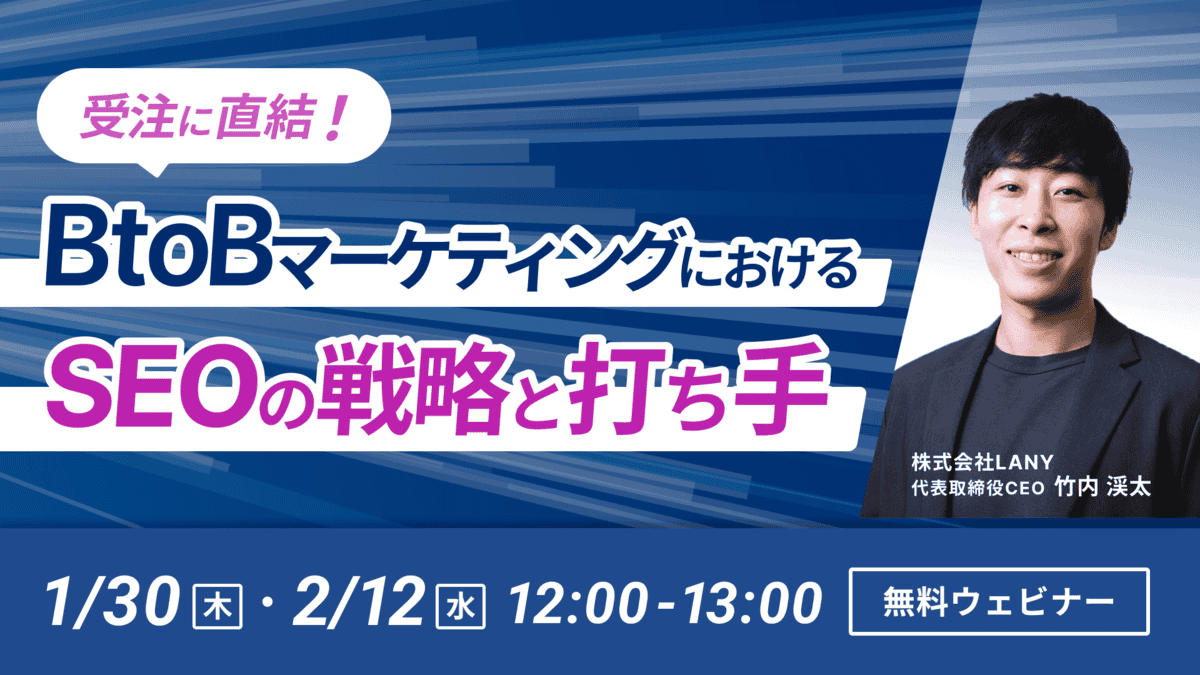 受注に直結！

BtoBマーケティングにおける

SEOの戦略と打ち手

株式会社LANY
代表取締役CEO 竹内 渓太

1/30 木 ・ 2/12 水 12:00-13:00

無料ウェビナー